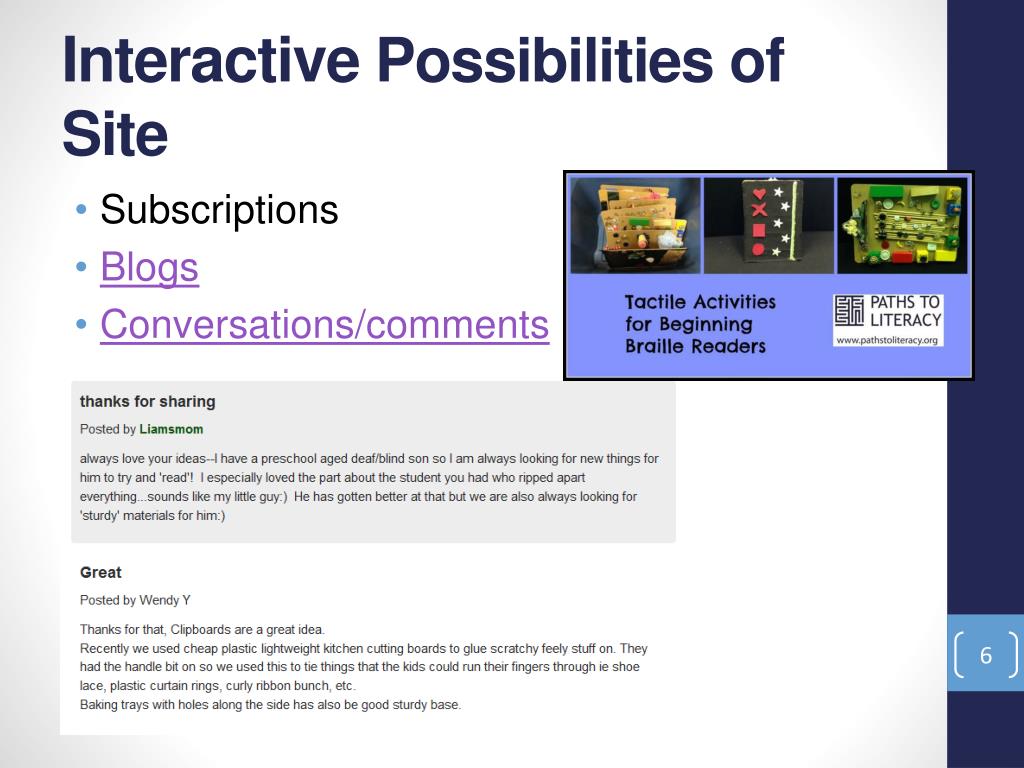 Interactive Possibilities of Site

• Subscriptions
• Blogs
• Conversations/comments

Tactile Activities for Beginning Braille Readers

PATHS TO LITERACY
www.pathstoliteracy.org

thanks for sharing

Posted by Liamsmom

always love your ideas--I have a preschool aged deaf/blind son so I am always looking for new things for him to try and 'read'! I especially loved the part about the student you had who ripped apart everything...sounds like my little guy:) He has gotten better at that but we are also always looking for 'sturdy' materials for him:)

Great

Posted by Wendy Y

Thanks for that, Clipboards are a great idea.
Recently we used cheap plastic lightweight kitchen cutting boards to glue scratchy feely stuff on. They had the handle bit on so we used this to tie things that the kids could run their fingers through ie shoe lace, plastic curtain rings, curly ribbon bunch, etc.
Baking trays with holes along the side has also be good sturdy base.

6